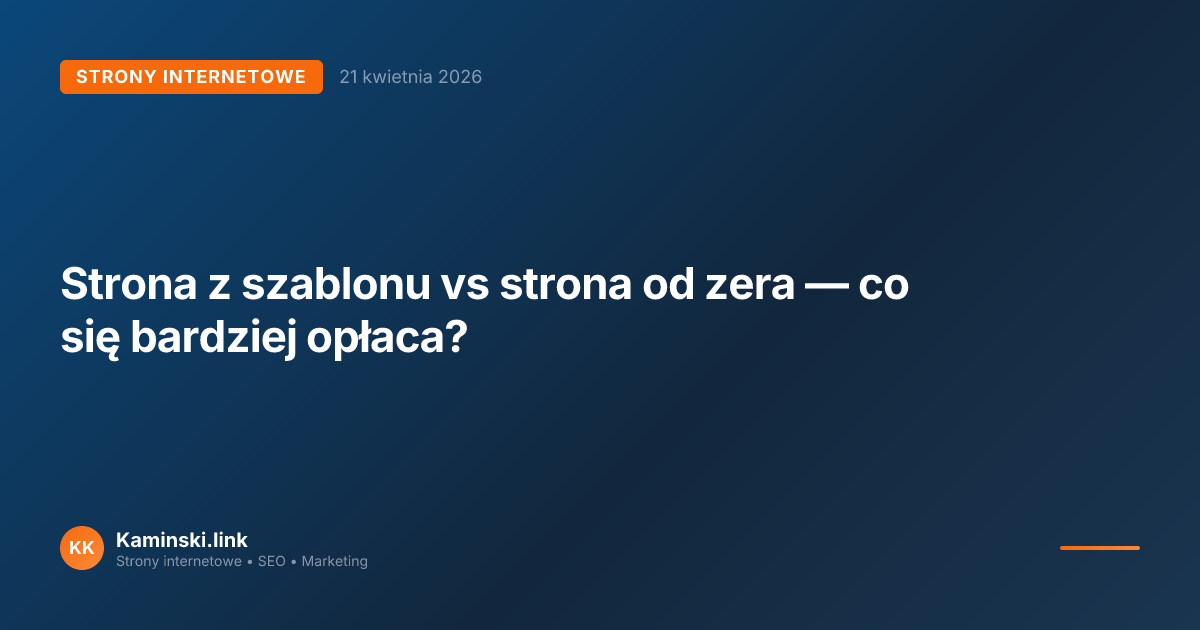 STRONY INTERNETOWE 21 kwietnia 2026

Strona z szablonu vs strona od zera — co się bardziej opłaca?

KK Kaminski.link
Strony internetowe • SEO • Marketing